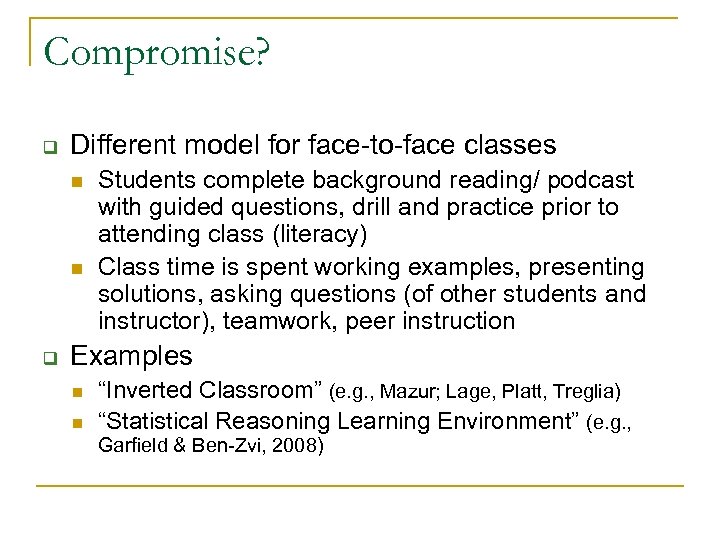 Compromise?

Different model for face-to-face classes

Students complete background reading/ podcast with guided questions, drill and practice prior to attending class (literacy)

Class time is spent working examples, presenting solutions, asking questions (of other students and instructor), teamwork, peer instruction

Examples

“Inverted Classroom” (e.g., Mazur; Lage, Platt, Treglia)

“Statistical Reasoning Learning Environment” (e.g., Garfield & Ben-Zvi, 2008)